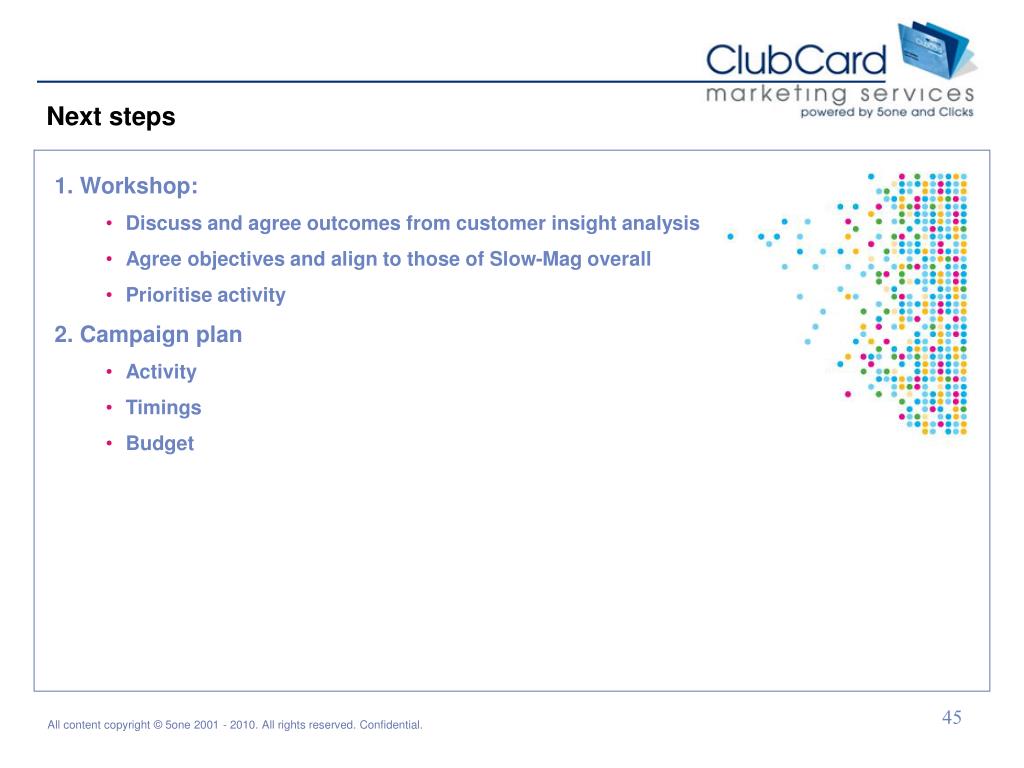 ClubCard
marketing services
powered by 5one and Clicks

Next steps

1. Workshop:

• Discuss and agree outcomes from customer insight analysis
• Agree objectives and align to those of Slow-Mag overall
• Prioritise activity

2. Campaign plan

• Activity
• Timings
• Budget

All content copyright © 5one 2001 - 2010. All rights reserved. Confidential.

45